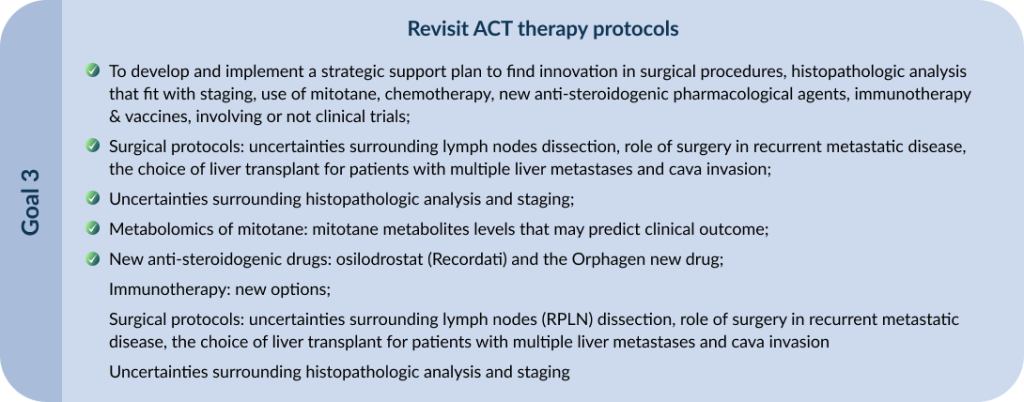 Goal 3

Revisit ACT therapy protocols

To develop and implement a strategic support plan to find innovation in surgical procedures, histopathologic analysis that fit with staging, use of mitotane, chemotherapy, new anti-steroidogenic pharmacological agents, immunotherapy & vaccines, involving or not clinical trials;

Surgical protocols: uncertainties surrounding lymph nodes dissection, role of surgery in recurrent metastatic disease, the choice of liver transplant for patients with multiple liver metastases and cava invasion;

Uncertainties surrounding histopathologic analysis and staging;

Metabolomics of mitotane: mitotane metabolites levels that may predict clinical outcome;

New anti-steroidogenic drugs: osilodrostat (Recordati) and the Orphagen new drug;

Immunotherapy: new options;

Surgical protocols: uncertainties surrounding lymph nodes (RPLN) dissection, role of surgery in recurrent metastatic disease, the choice of liver transplant for patients with multiple liver metastases and cava invasion

Uncertainties surrounding histopathologic analysis and staging